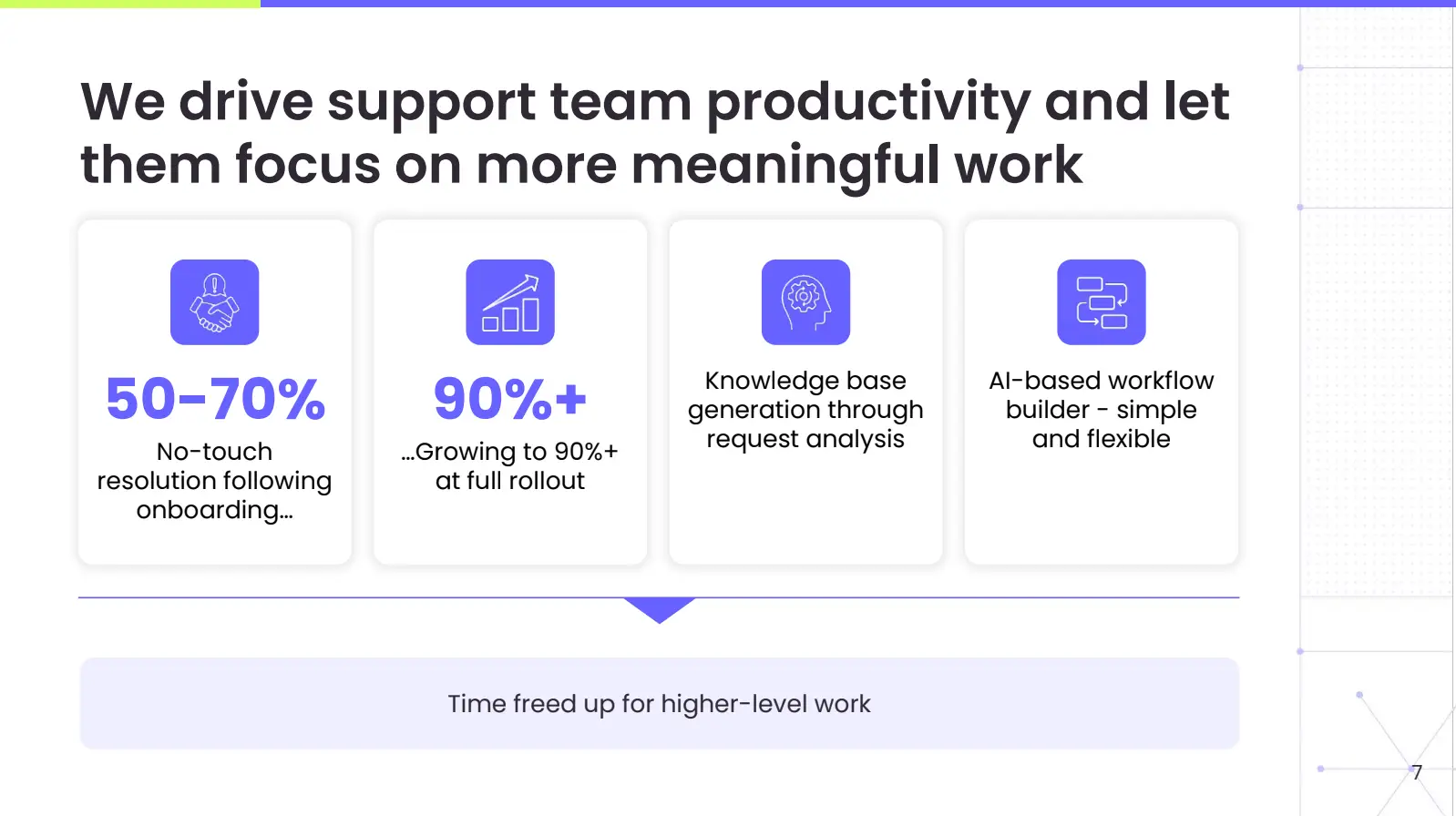 We drive support team productivity and let them focus on more meaningful work

50-70%
No-touch resolution following onboarding...

90%+
...Growing to 90%+ at full rollout

Knowledge base generation through request analysis

AI-based workflow builder - simple and flexible

Time freed up for higher-level work

7